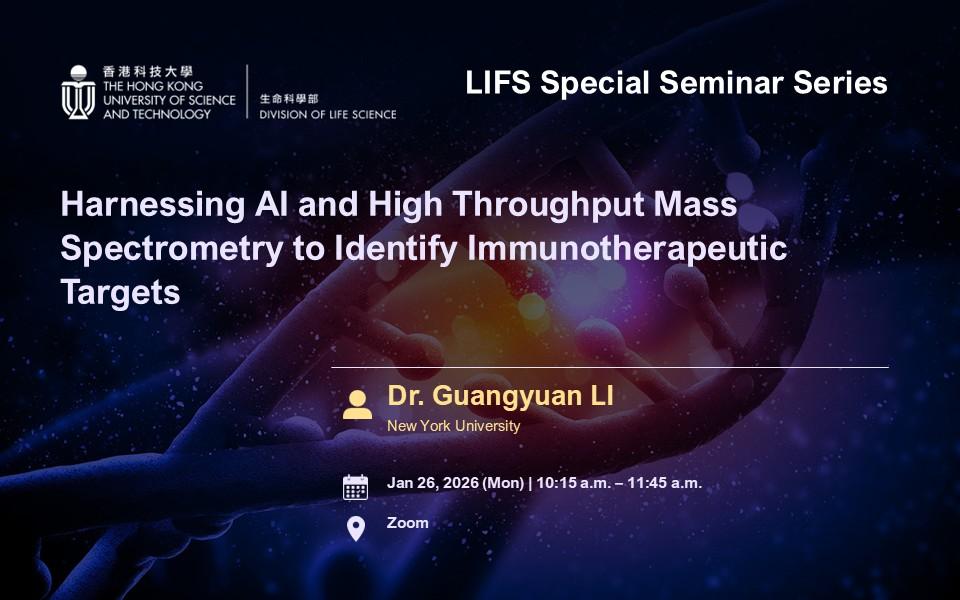 香港科技大學
THE HONG KONG UNIVERSITY OF SCIENCE AND TECHNOLOGY

生命科學部
DIVISION OF LIFE SCIENCE

LIFS Special Seminar Series

Harnessing AI and High Throughput Mass Spectrometry to Identify Immunotherapeutic Targets

Dr. Guangyuan LI
New York University

Jan 26, 2026 (Mon) | 10:15 a.m. – 11:45 a.m.

Zoom